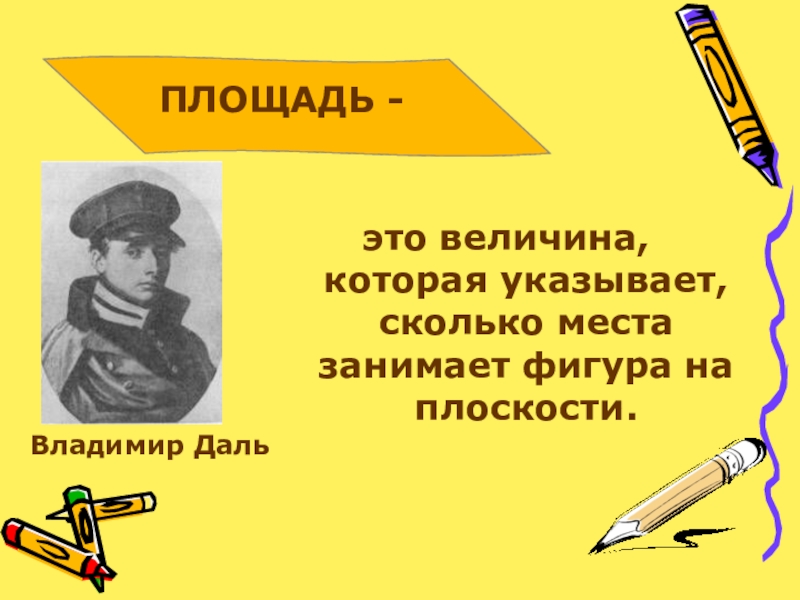 ПЛОЩАДЬ -

это величина, которая указывает, сколько места занимает фигура на плоскости.

Владимир Даль